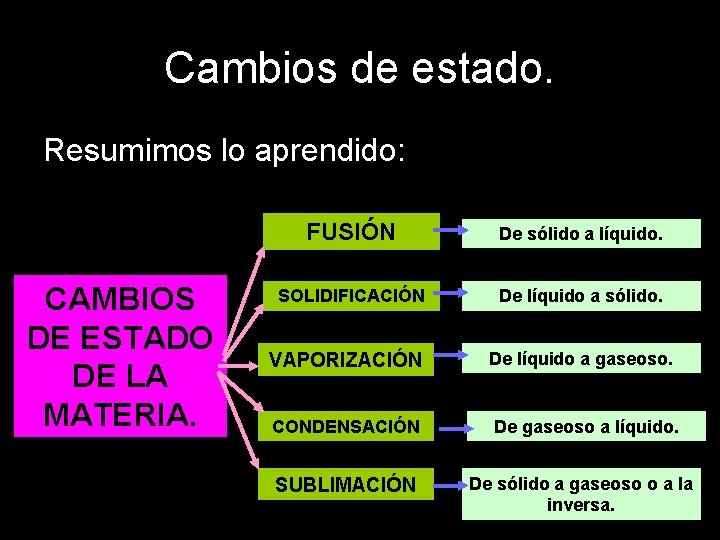 Cambios de estado.

Resumimos lo aprendido:

CAMBIOS DE ESTADO DE LA MATERIA.

FUSIÓN
De sólido a líquido.

SOLIDIFICACIÓN
De líquido a sólido.

VAPORIZACIÓN
De líquido a gaseoso.

CONDENSACIÓN
De gaseoso a líquido.

SUBLIMACIÓN
De sólido a gaseoso o a la inversa.